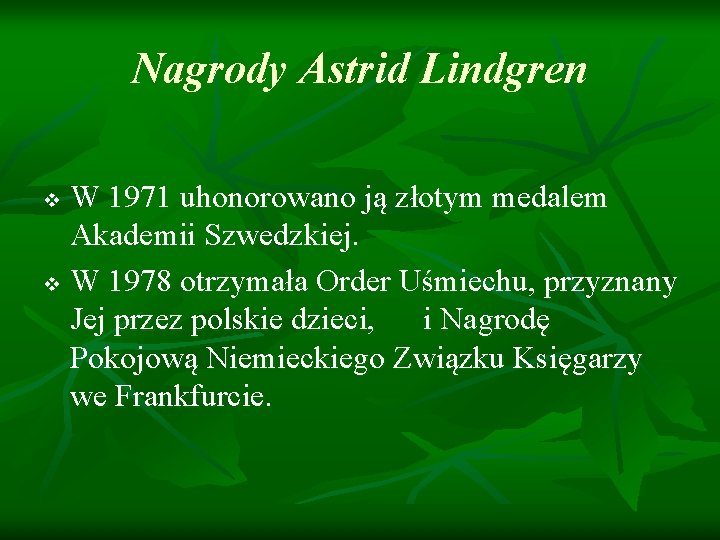 Nagrody Astrid Lindgren

❖ W 1971 uhonorowano ją złotym medalem Akademii Szwedzkiej.

❖ W 1978 otrzymała Order Uśmiechu, przyznany Jej przez polskie dzieci, i Nagrodę Pokojową Niemieckiego Związku Księgarzy we Frankfurcie.